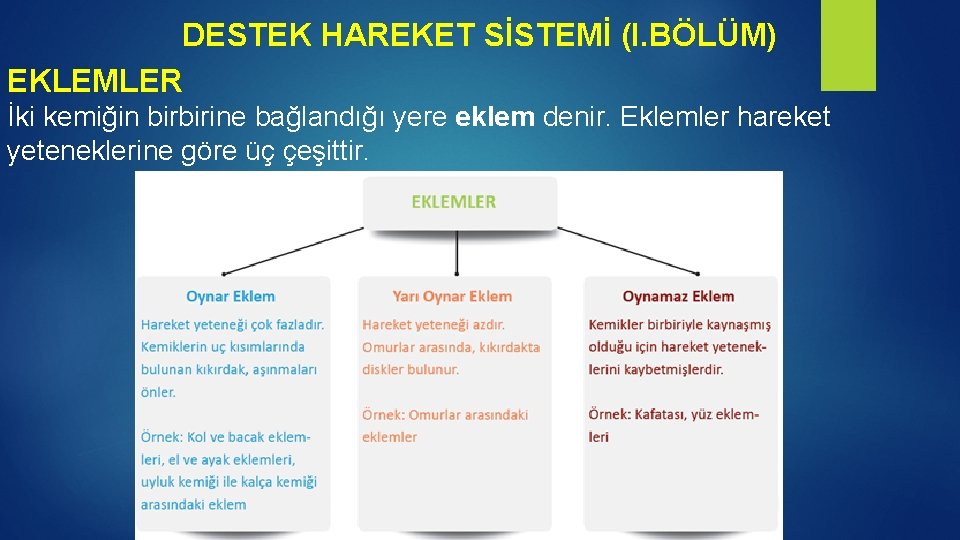 DESTEK HAREKET SİSTEMİ (I.BÖLÜM)

EKLEMLER

İki kemiğin birbirine bağlandığı yere eklem denir. Eklemler hareket yeteneklerine göre üç çeşittir.

EKLEMLER

Oynar Eklem

Hareket yeteneği çok fazladır. Kemiklerin uç kısımlarında bulunan kıkırdak, aşınmaları önler.

Örnek: Kol ve bacak eklemleri, el ve ayak eklemleri, uyluk kemiği ile kalça kemiği arasındaki eklem

Yarı Oynar Eklem

Hareket yeteneği azdır. Omurlar arasında, kıkırdakta diskler bulunur.

Örnek: Omurlar arasındaki eklemler

Oynamaz Eklem

Kemikler birbiriyle kaynaşmış olduğu için hareket yeteneklerini kaybetmişlerdir.

Örnek: Kafatası, yüz eklemleri